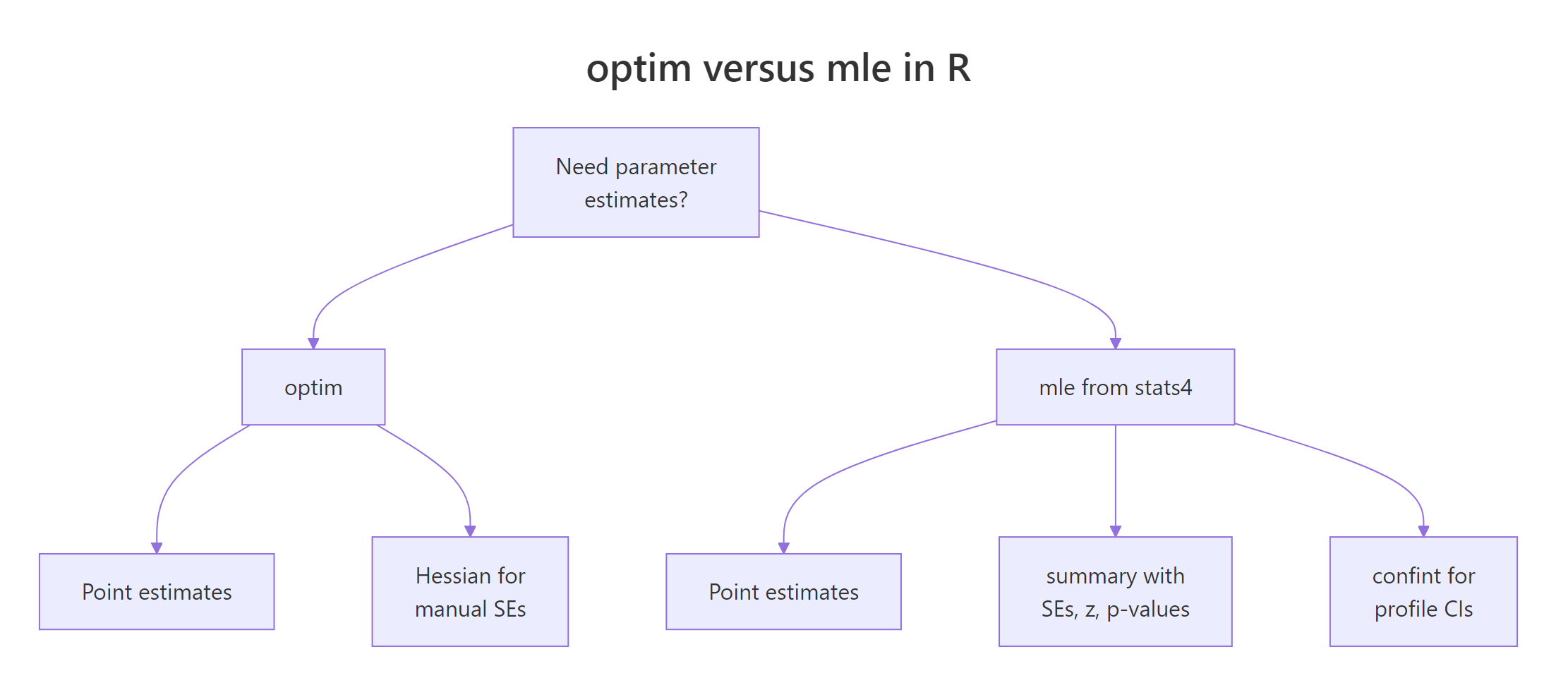 optim versus mle in R

Need parameter estimates?

optim

mle from stats4

Point estimates

Hessian for manual SEs

Point estimates

summary with SEs, z, p-values

confint for profile CIs